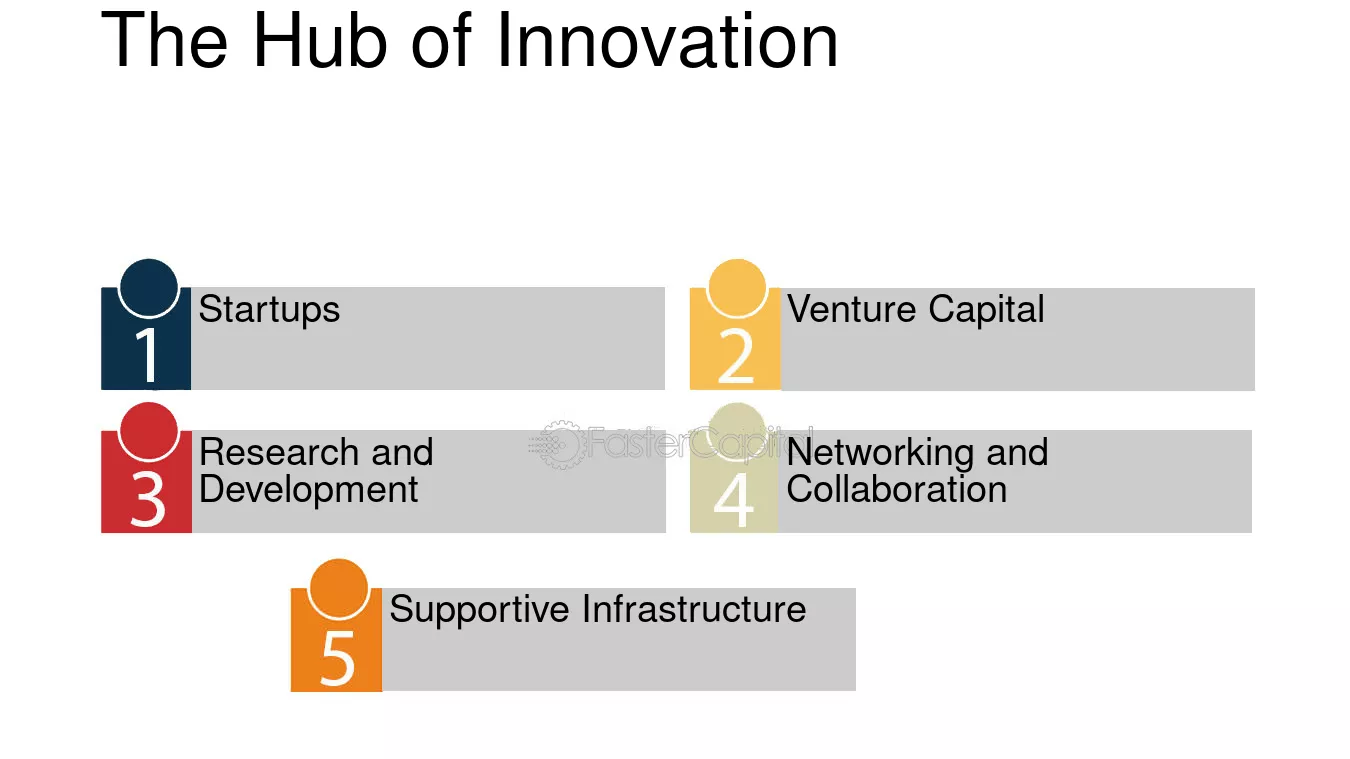 The Hub of Innovation

1
Startups

2
Venture Capital

3
Research and Development

4
Networking and Collaboration

5
Supportive Infrastructure

FasterCapital